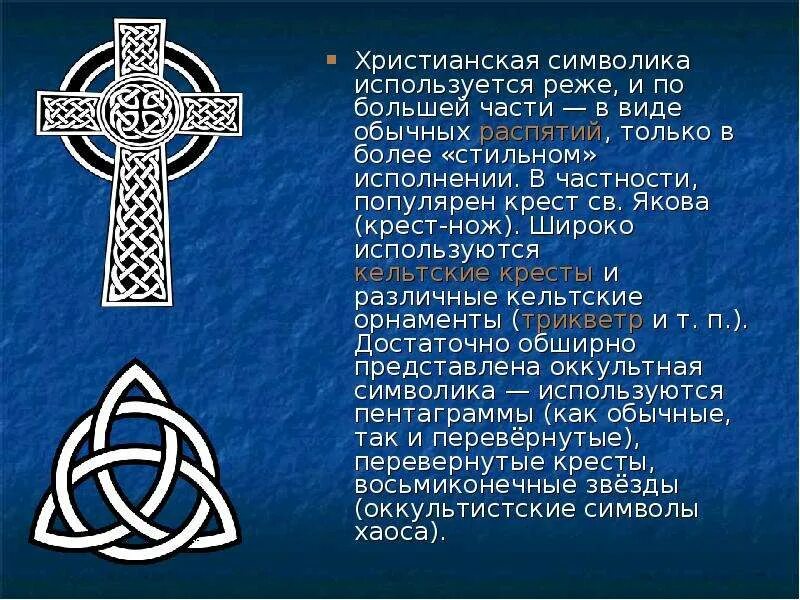 Христианская символика используется реже, и по большей части — в виде обычных распятий, только в более «стильном» исполнении. В частности, популярен крест св. Якова (крест-нож). Широко используются кельтские кресты и различные кельтские орнаменты (трикветр и т. п.). Достаточно обширно представлена оккультная символика — используются пентаграммы (как обычные, так и перевёрнутые), перевернутые кресты, восьмиконечные звёзды (оккультистские символы хаоса).